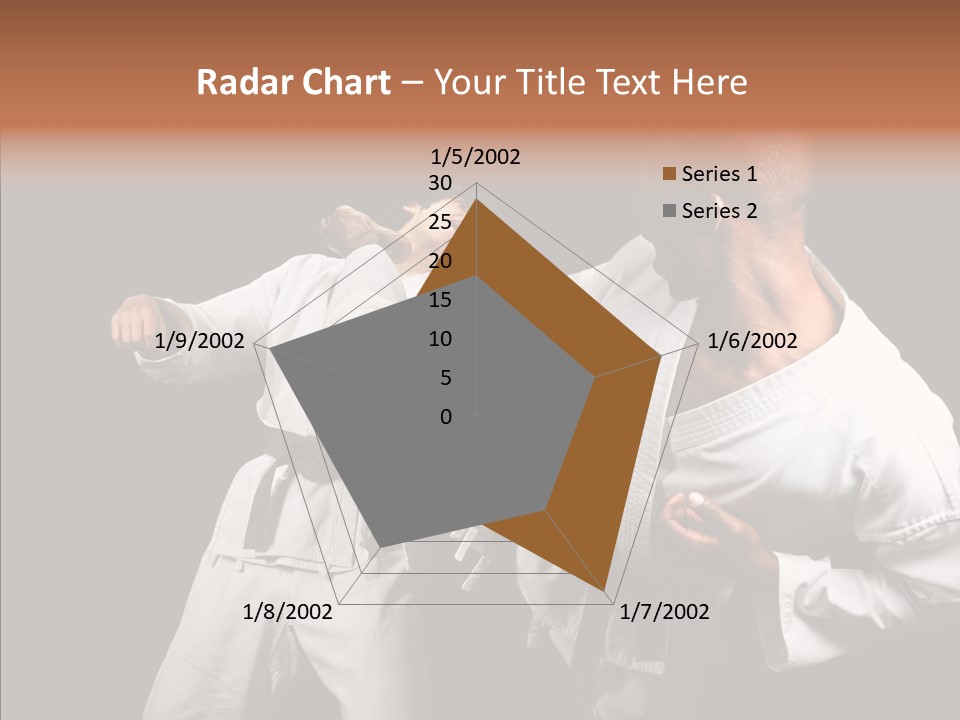 Radar Chart – Your Title Text Here

1/5/2002
30
25
20
15
10
5
0
1/6/2002
1/7/2002
1/8/2002
1/9/2002

Series 1
Series 2